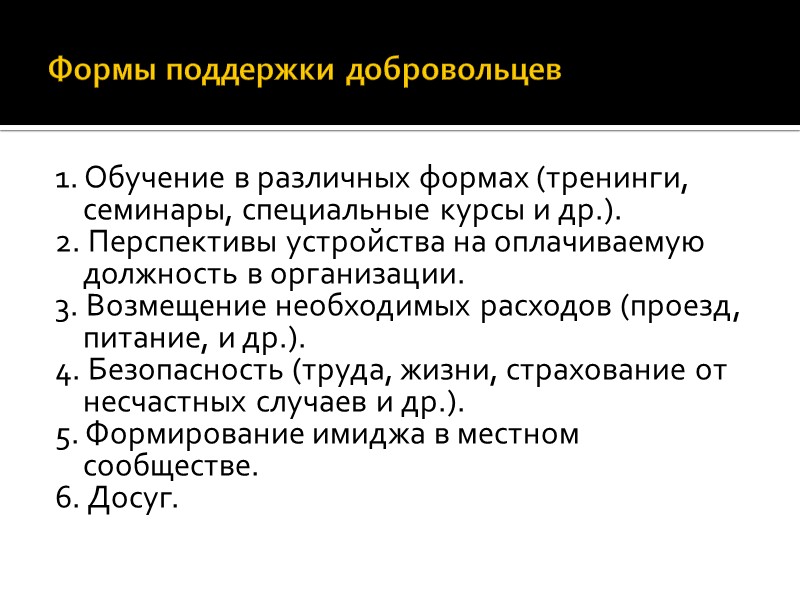 Формы поддержки добровольцев

1. Обучение в различных формах (тренинги, семинары, специальные курсы и др.).
2. Перспективы устройства на оплачиваемую должность в организации.
3. Возмещение необходимых расходов (проезд, питание, и др.).
4. Безопасность (труда, жизни, страхование от несчастных случаев и др.).
5. Формирование имиджа в местном сообществе.
6. Досуг.